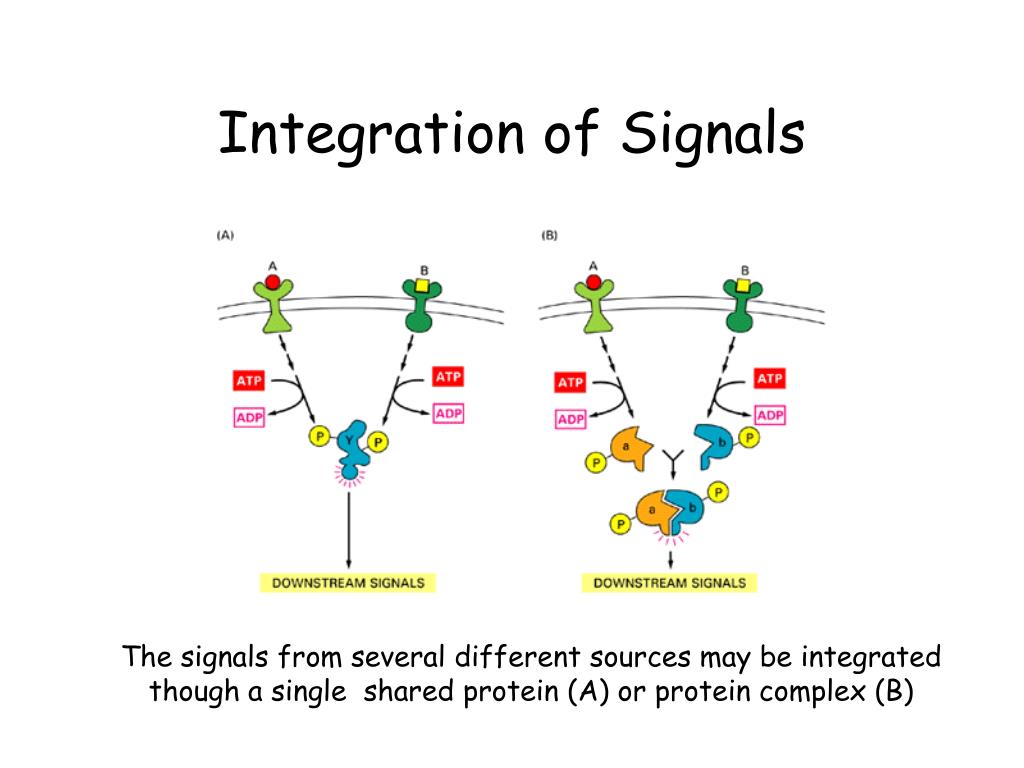 Integration of Signals

(A)

A

B

ATP

ADP

ATP

ADP

P

Y

P

DOWNSTREAM SIGNALS

(B)

A

B

ATP

ADP

ATP

ADP

P

a

b

P

P

a

b

P

DOWNSTREAM SIGNALS

The signals from several different sources may be integrated though a single shared protein (A) or protein complex (B)